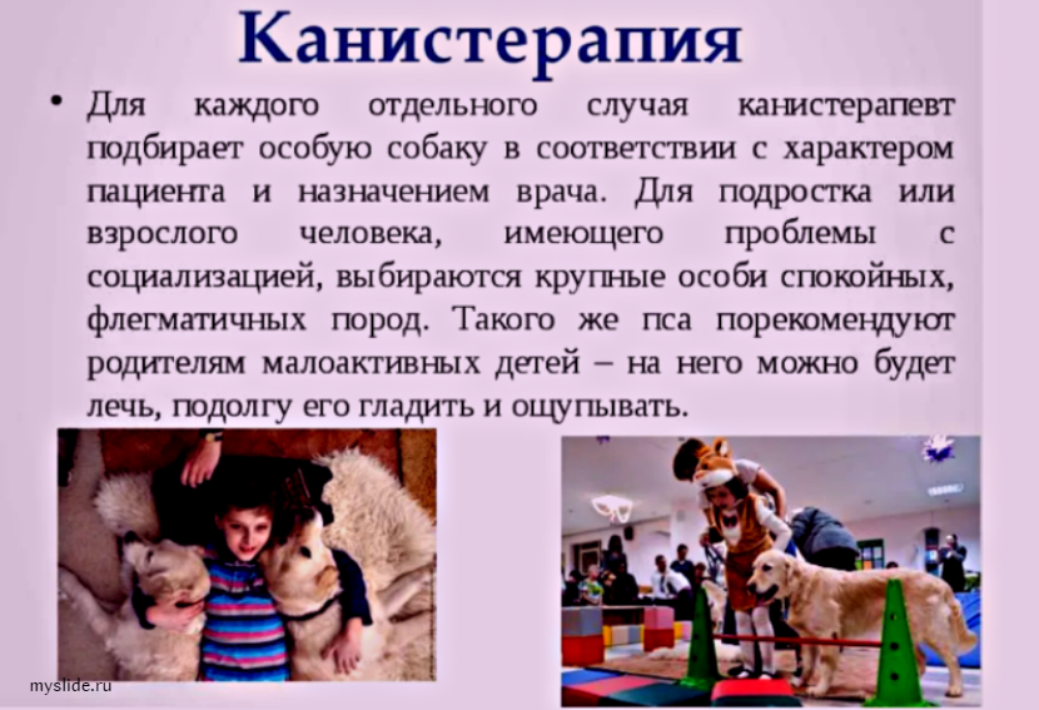 Канистерапия

• Для каждого отдельного случая канистерапевт подбирает особую собаку в соответствии с характером пациента и назначением врача. Для подростка или взрослого человека, имеющего проблемы с социализацией, выбираются крупные особи спокойных, флегматичных пород. Такого же пса порекомендуют родителям малоактивных детей – на него можно будет лечь, подолгу его гладить и ощупывать.

myslide.ru